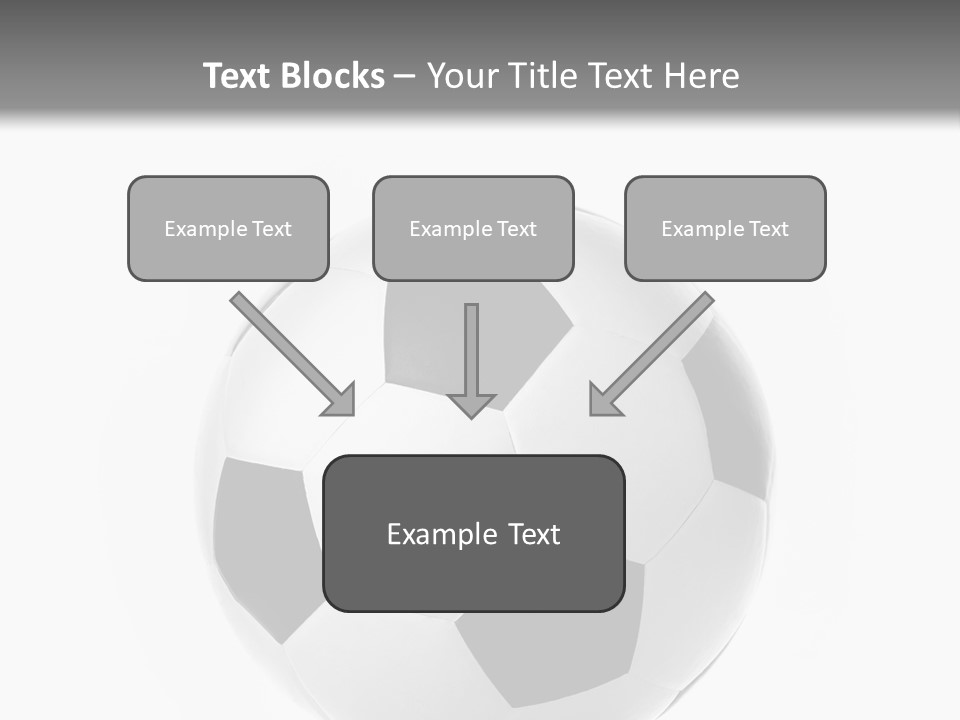 Text Blocks – Your Title Text Here

Example Text

Example Text

Example Text

Example Text